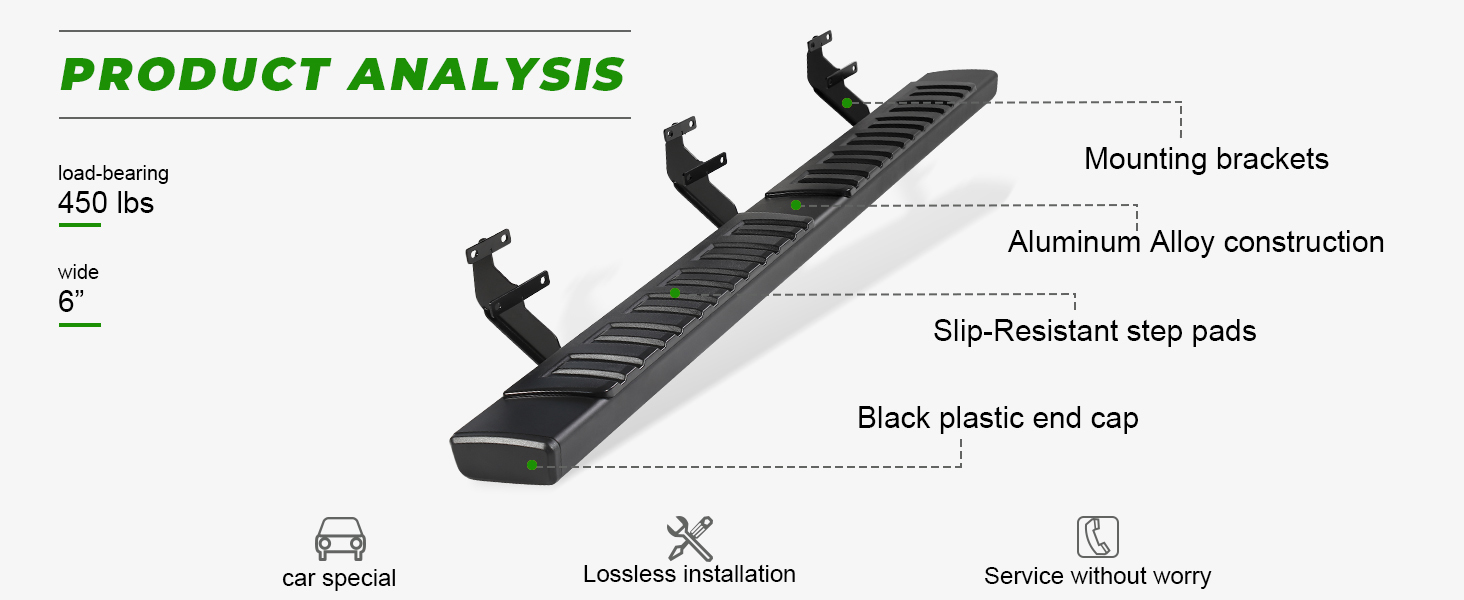 PRODUCT ANALYSIS

load-bearing
450 lbs

wide
6”

Mounting brackets

Aluminum Alloy construction

Slip-Resistant step pads

Black plastic end cap

car special

Lossless installation

Service without worry